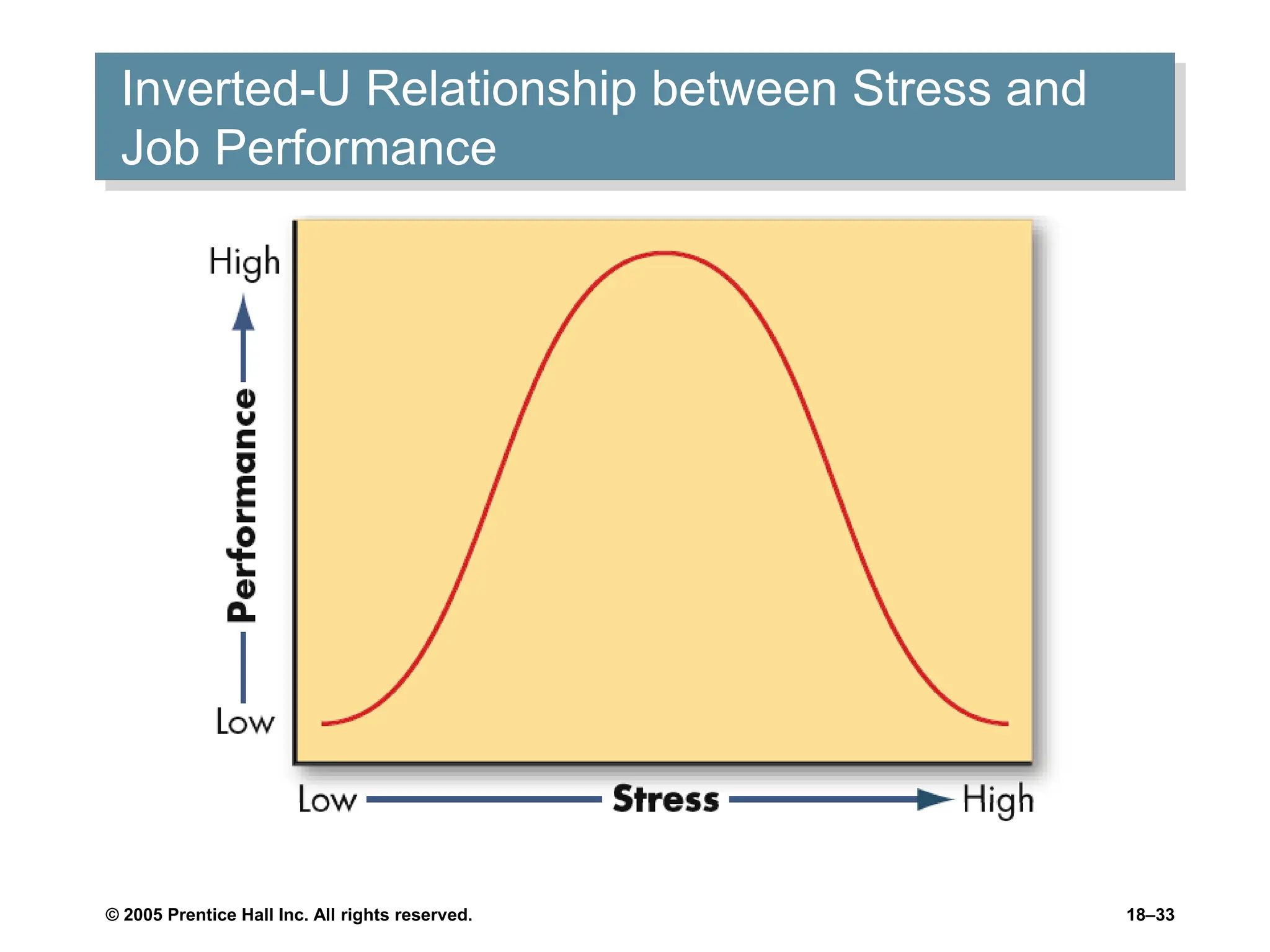 Inverted-U Relationship between Stress and Job Performance

High

Performance

Low

Low Stress High

© 2005 Prentice Hall Inc. All rights reserved.

18–33